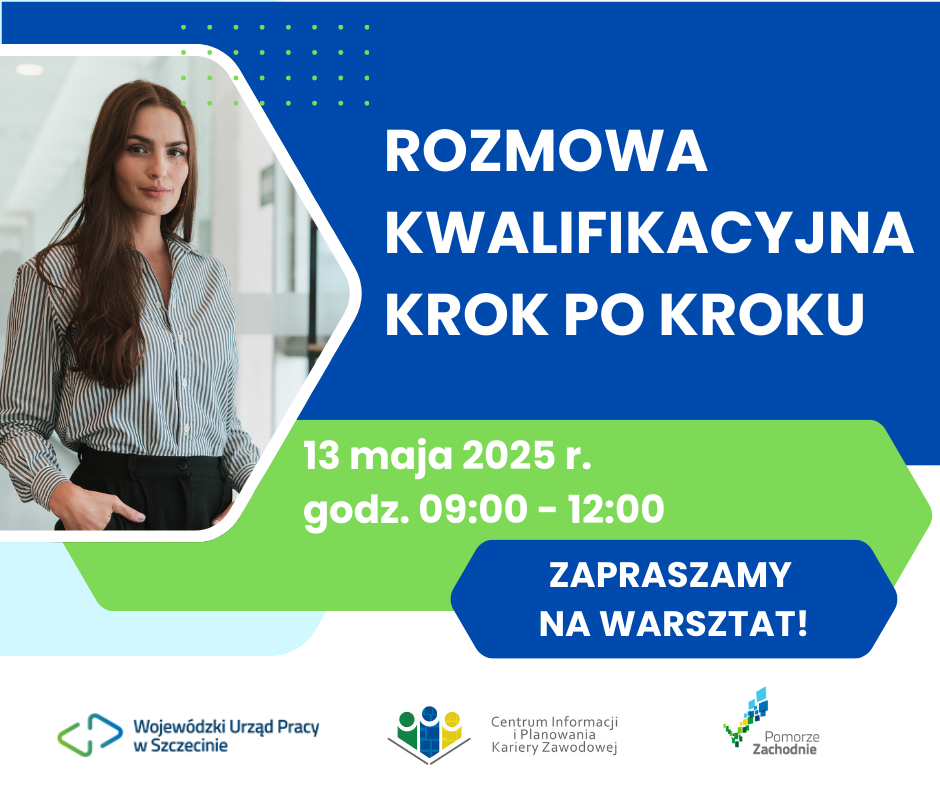 ROZMOWA KWALIFIKACYJNA KROK PO KROKU

13 maja 2025 r.
godz. 09:00 - 12:00

ZAPRASZAMY NA WARSZTAT!

Wojewódzki Urząd Pracy w Szczecinie

Centrum Informacji i Planowania Kariery Zawodowej

Pomorze Zachodnie